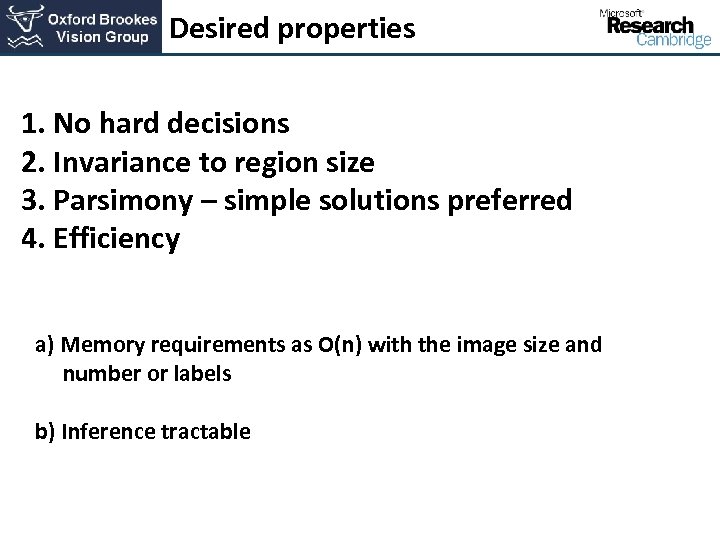 Oxford Brookes Vision Group

Desired properties

Microsoft Research Cambridge

1. No hard decisions
2. Invariance to region size
3. Parsimony – simple solutions preferred
4. Efficiency

a) Memory requirements as O(n) with the image size and number or labels

b) Inference tractable